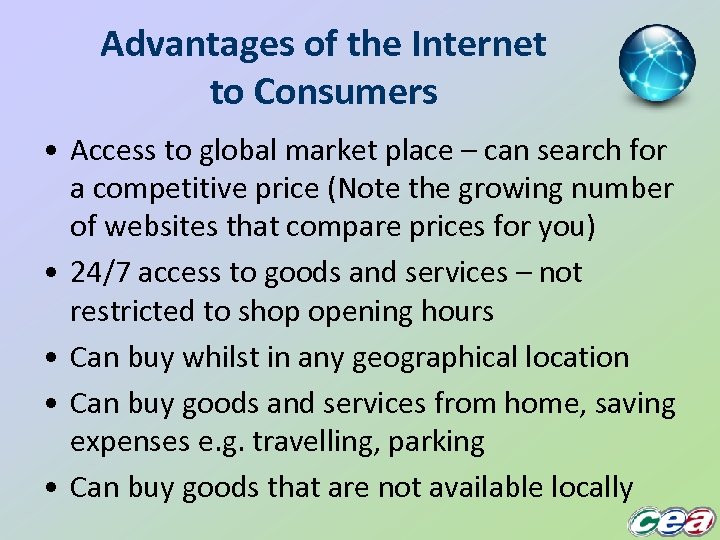 Advantages of the Internet to Consumers

• Access to global market place – can search for a competitive price (Note the growing number of websites that compare prices for you)
• 24/7 access to goods and services – not restricted to shop opening hours
• Can buy whilst in any geographical location
• Can buy goods and services from home, saving expenses e.g. travelling, parking
• Can buy goods that are not available locally

cea